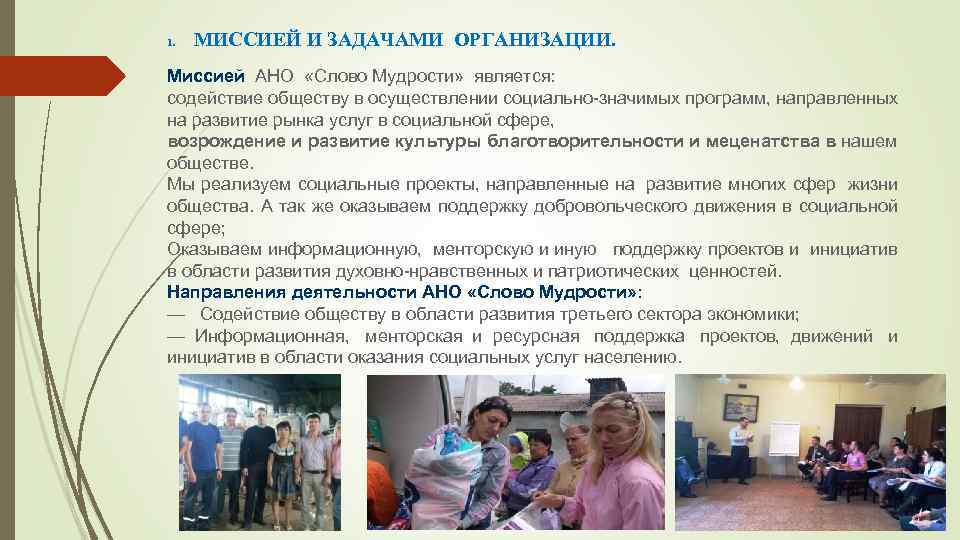 1. МИССИЕЙ И ЗАДАЧАМИ ОРГАНИЗАЦИИ.

Миссией АНО «Слово Мудрости» является:
содействие обществу в осуществлении социально-значимых программ, направленных на развитие рынка услуг в социальной сфере,
возрождение и развитие культуры благотворительности и меценатства в нашем обществе.
Мы реализуем социальные проекты, направленные на развитие многих сфер жизни общества. А так же оказываем поддержку добровольческого движения в социальной сфере;
Оказываем информационную, менторскую и иную поддержку проектов и инициатив в области развития духовно-нравственных и патриотических ценностей.
Направления деятельности АНО «Слово Мудрости»:
— Содействие обществу в области развития третьего сектора экономики;
— Информационная, менторская и ресурсная поддержка проектов, движений и инициатив в области оказания социальных услуг населению.